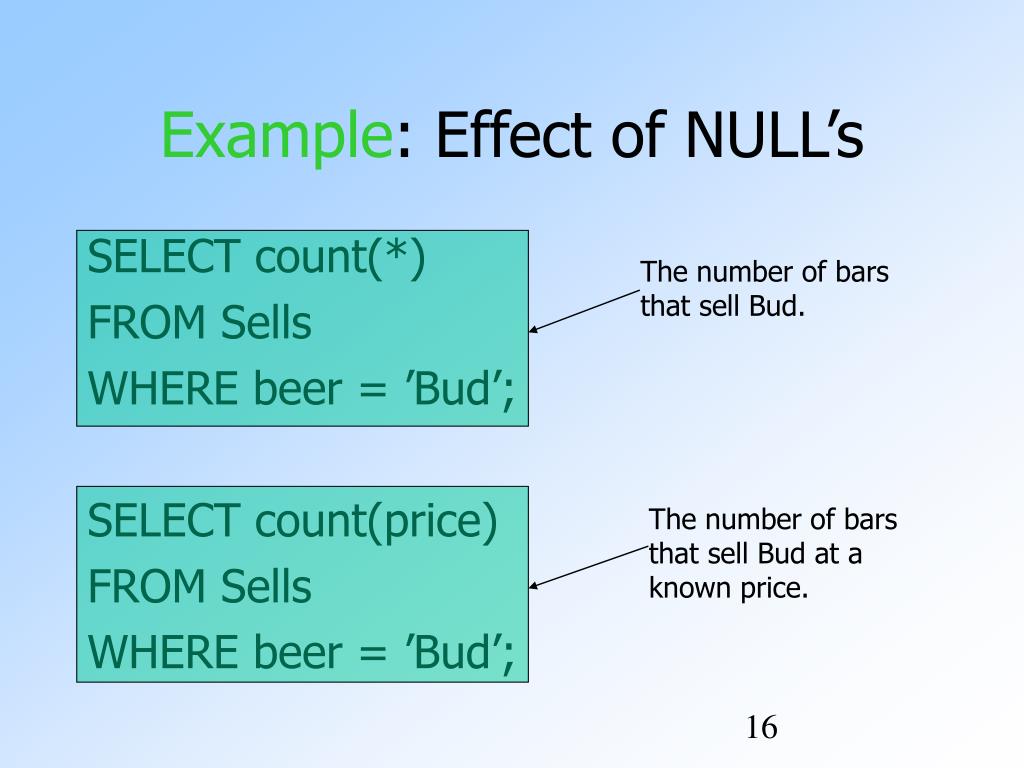 Example: Effect of NULL’s

SELECT count(*)
FROM Sells
WHERE beer = ’Bud’;

The number of bars that sell Bud.

SELECT count(price)
FROM Sells
WHERE beer = ’Bud’;

The number of bars that sell Bud at a known price.

16